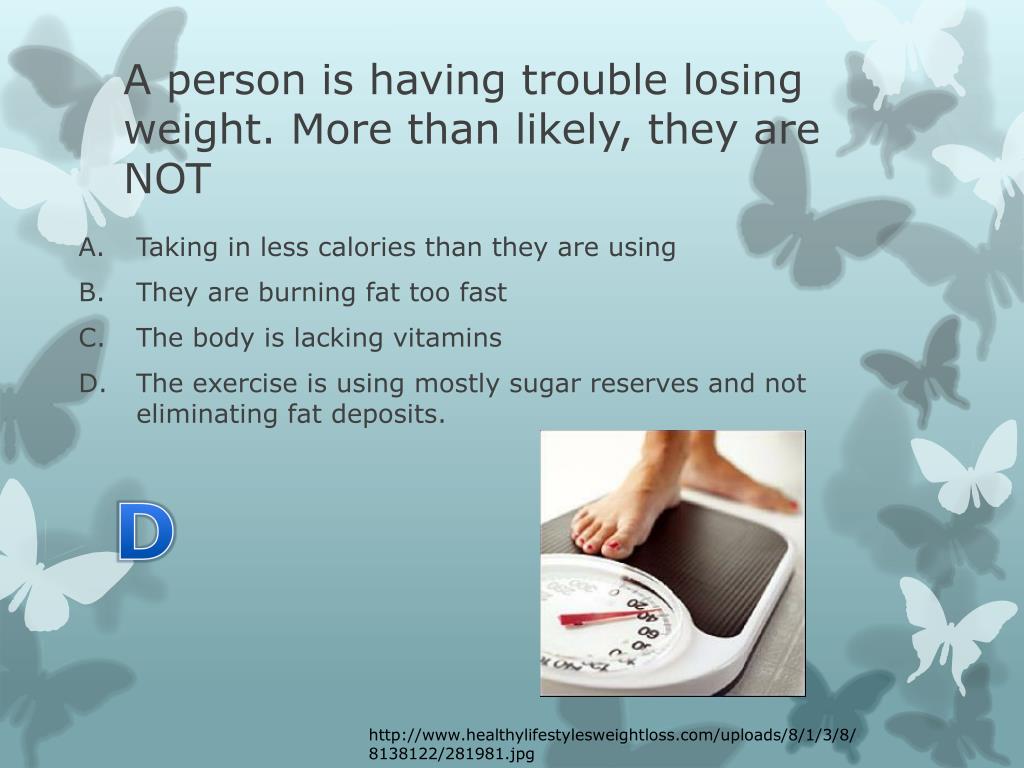 A person is having trouble losing weight. More than likely, they are NOT

A. Taking in less calories than they are using
B. They are burning fat too fast
C. The body is lacking vitamins
D. The exercise is using mostly sugar reserves and not eliminating fat deposits.

D

http://www.healthylifestylesweightloss.com/uploads/8/1/3/8/8138122/281981.jpg